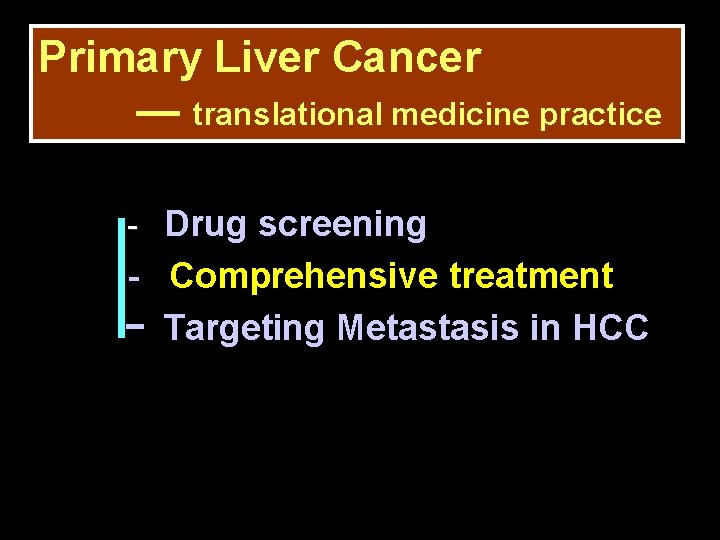 Primary Liver Cancer
— translational medicine practice

- Drug screening
- Comprehensive treatment
- Targeting Metastasis in HCC